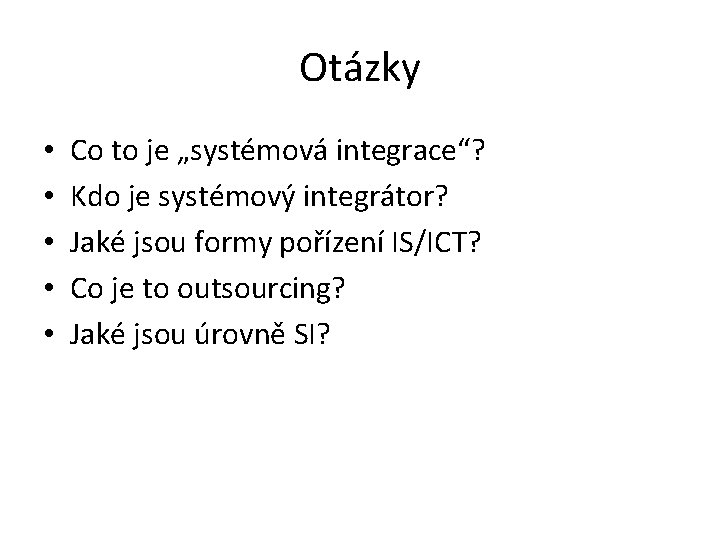 Otázky

• Co to je „systémová integrace“?
• Kdo je systémový integrátor?
• Jaké jsou formy pořízení IS/ICT?
• Co je to outsourcing?
• Jaké jsou úrovně SI?